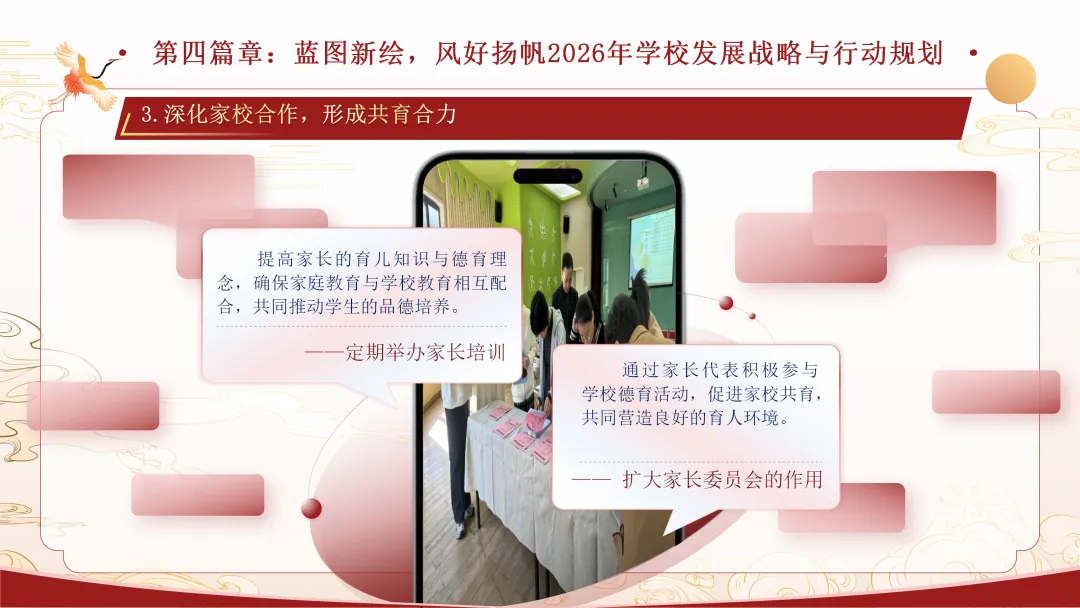 第四篇章：蓝图新绘，风好扬帆2026年学校发展战略与行动规划

3.深化家校合作，形成共育合力

提高家长的育儿知识与德育理念，确保家庭教育与学校教育相互配合，共同推动学生的品德培养。

——定期举办家长培训

通过家长代表积极参与学校德育活动，促进家校共育，共同营造良好的育人环境。

—— 扩大家长委员会的作用